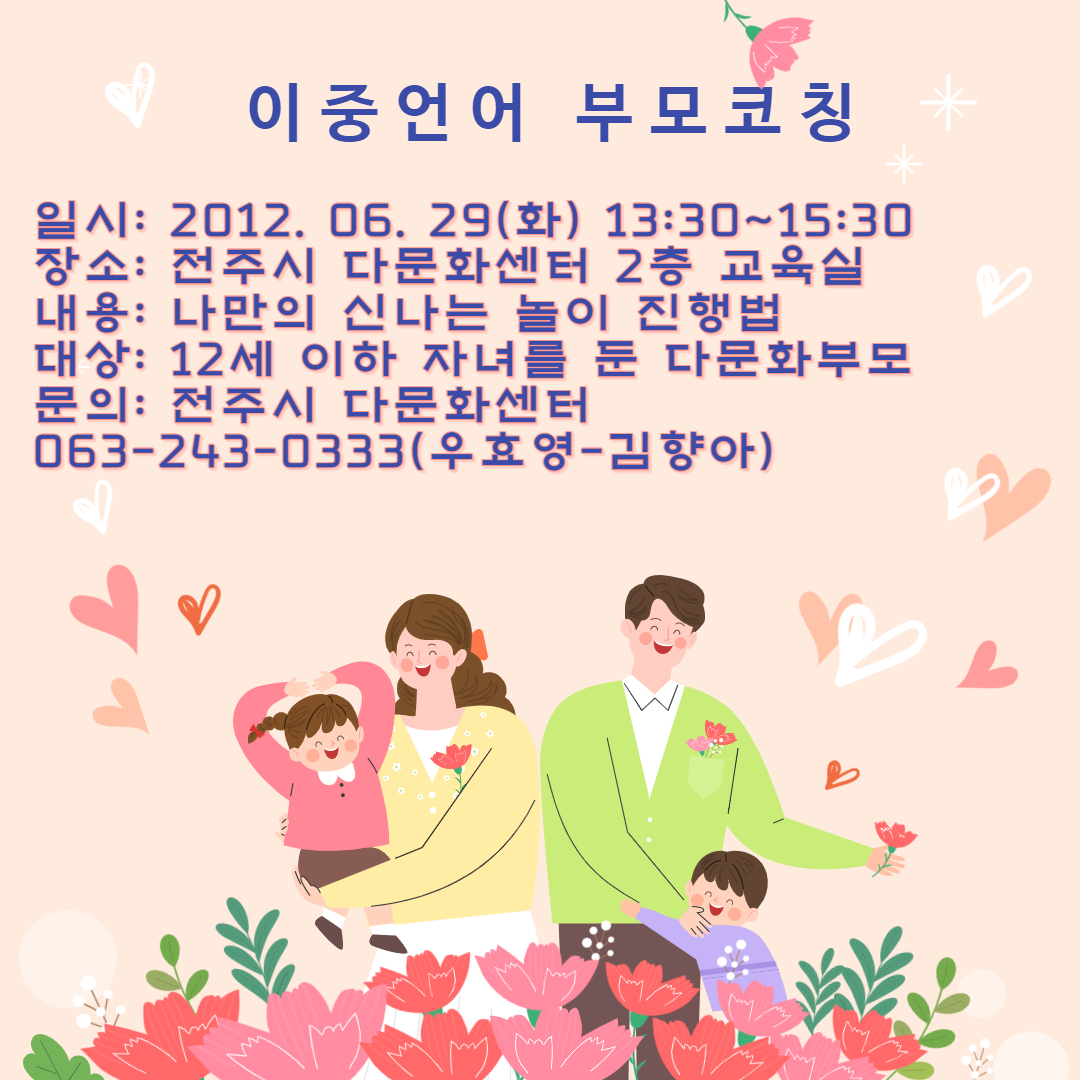 이중언어 부모코칭

일시: 2012. 06. 29(화) 13:30~15:30
장소: 전주시 다문화센터 2층 교육실
내용: 나만의 신나는 놀이 진행법
대상: 12세 이하 자녀를 둔 다문화부모
문의: 전주시 다문화센터
063-243-0333(우효영-김향아)